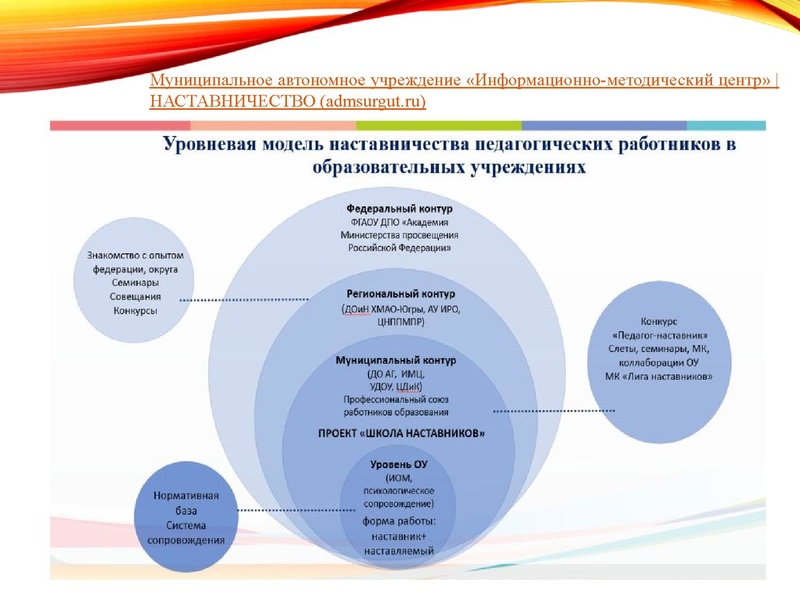 Муниципальное автономное учреждение «Информационно-методический центр» | НАСТАВНИЧЕСТВО (admsurgut.ru)

Уровневая модель наставничества педагогических работников в образовательных учреждениях

Знакомство с опытом федерации, округа
Семинары
Совещания
Конкурсы

Федеральный контур
ФГАОУ ДПО «Академия Министерства просвещения Российской Федерации»

Региональный контур
(ДОиН ХМАО-Югры, АУ ИРО, ЦНППМПР)

Муниципальный контур
(ДО АГ, ИМЦ, УДОУ, ЦДиК)
Профессиональный союз работников образования

ПРОЕКТ «ШКОЛА НАСТАВНИКОВ»

Уровень ОУ
(ИОМ, психологическое сопровождение)
форма работы: наставник+ наставляемый

Конкурс «Педагог-наставник»
Слеты, семинары, МК, коллаборации ОУ
МК «Лига наставников»

Нормативная база
Система сопровождения